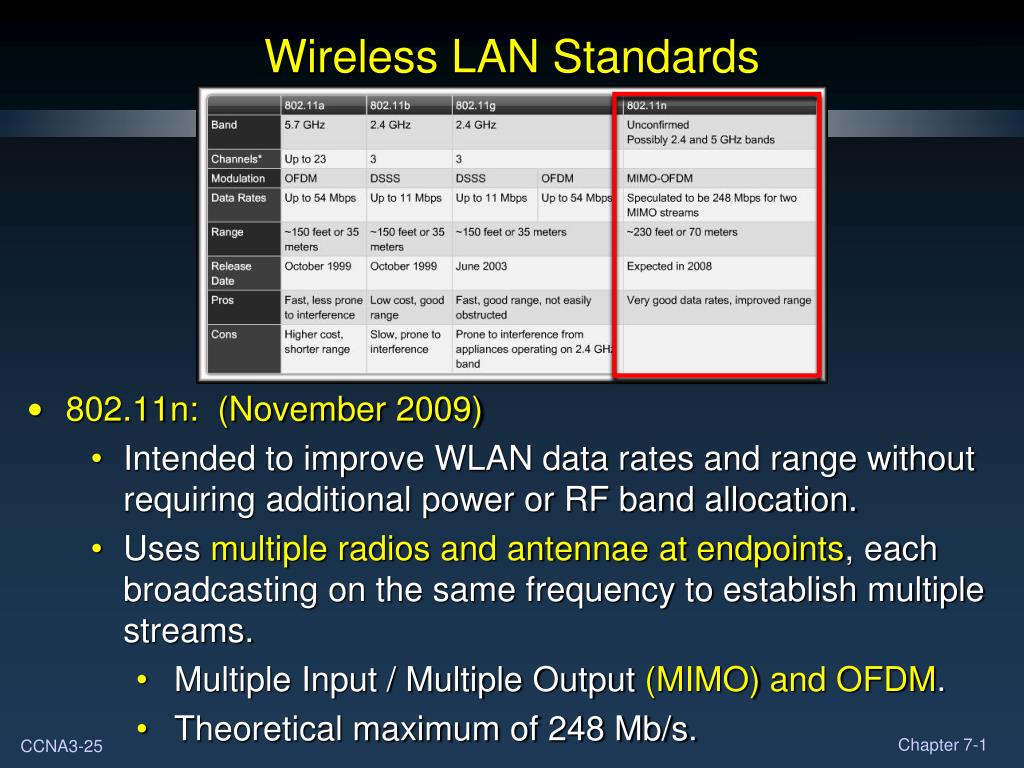 Wireless LAN Standards

| | 802.11a | 802.11b | 802.11g | | 802.11n |
|---|---|---|---|---|---|
| Band | 5.7 GHz | 2.4 GHz | 2.4 GHz | | Unconfirmed Possibly 2.4 and 5 GHz bands |
| Channels* | Up to 23 | 3 | 3 | | |
| Modulation | OFDM | DSSS | DSSS | OFDM | MIMO-OFDM |
| Data Rates | Up to 54 Mbps | Up to 11 Mbps | Up to 11 Mbps | Up to 54 Mbps | Speculated to be 248 Mbps for two MIMO streams |
| Range | ~150 feet or 35 meters | ~150 feet or 35 meters | ~150 feet or 35 meters | | ~230 feet or 70 meters |
| Release Date | October 1999 | October 1999 | June 2003 | | Expected in 2008 |
| Pros | Fast, less prone to interference | Low cost, good range | Fast, good range, not easily obstructed | | Very good data rates, improved range |
| Cons | Higher cost, shorter range | Slow, prone to interference | Prone to interference from appliances operating on 2.4 GHz band | | |

• 802.11n: (November 2009)
• Intended to improve WLAN data rates and range without requiring additional power or RF band allocation.
• Uses multiple radios and antennae at endpoints, each broadcasting on the same frequency to establish multiple streams.
• Multiple Input / Multiple Output (MIMO) and OFDM.
• Theoretical maximum of 248 Mb/s.

CCNA3-25

Chapter 7-1